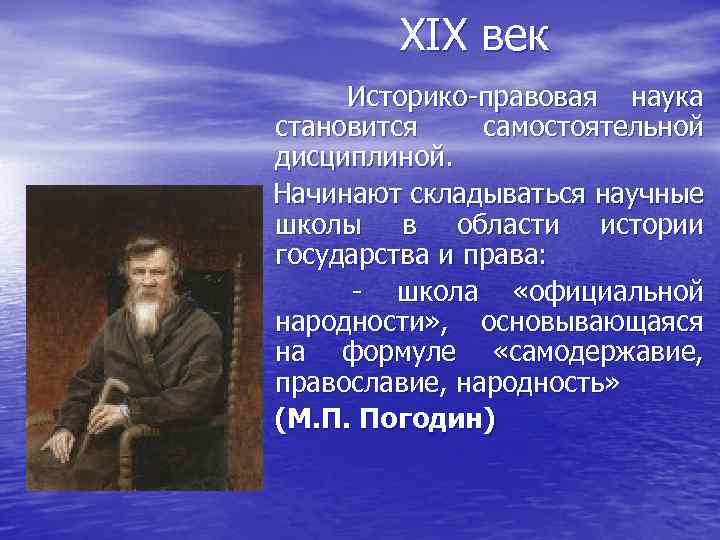 XIX век

Историко-правовая наука становится самостоятельной дисциплиной.

Начинают складываться научные школы в области истории государства и права:

- школа «официальной народности», основывающаяся на формуле «самодержавие, православие, народность»

(М.П. Погодин)